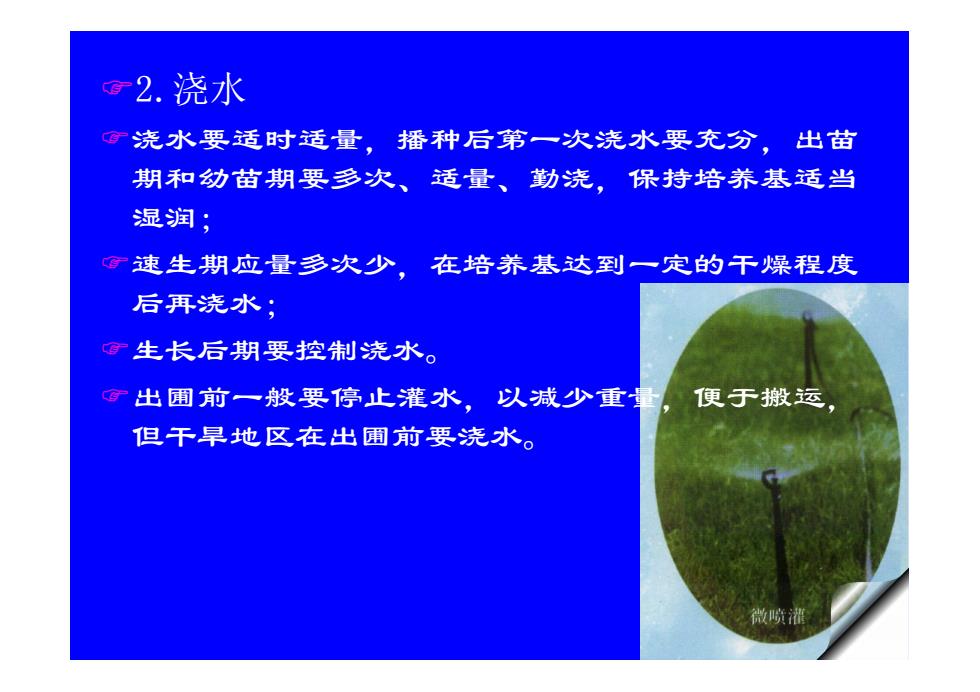 ☞2. 浇水

☞浇水要适时适量，播种后第一次浇水要充分，出苗期和幼苗期要多次、适量、勤浇，保持培养基适当湿润；

☞速生期应量多次少，在培养基达到一定的干燥程度后再浇水；

☞生长后期要控制浇水。

☞出圃前一般要停止灌水，以减少重量，便于搬运，但干旱地区在出圃前要浇水。

微喷灌